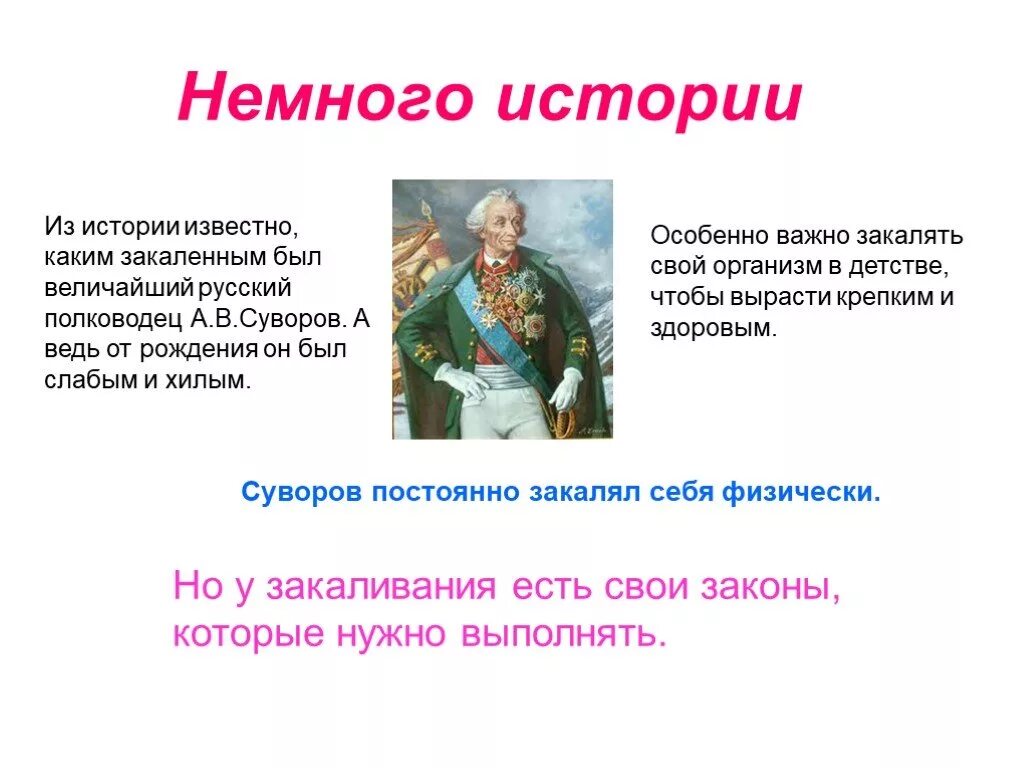 Немного истории

Из истории известно, каким закаленным был величайший русский полководец А.В.Суворов. А ведь от рождения он был слабым и хилым.

Особенно важно закалять свой организм в детстве, чтобы вырасти крепким и здоровым.

Суворов постоянно закалял себя физически.

Но у закаливания есть свои законы, которые нужно выполнять.